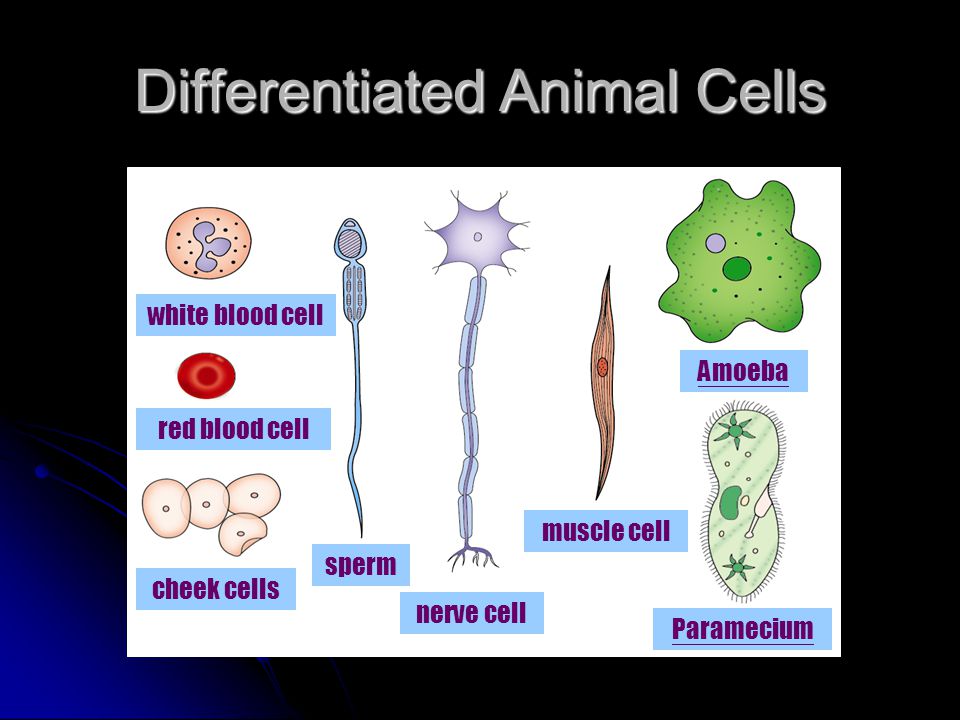 Differentiated Animal Cells

white blood cell

red blood cell

cheek cells

sperm

nerve cell

muscle cell

Amoeba

Paramecium